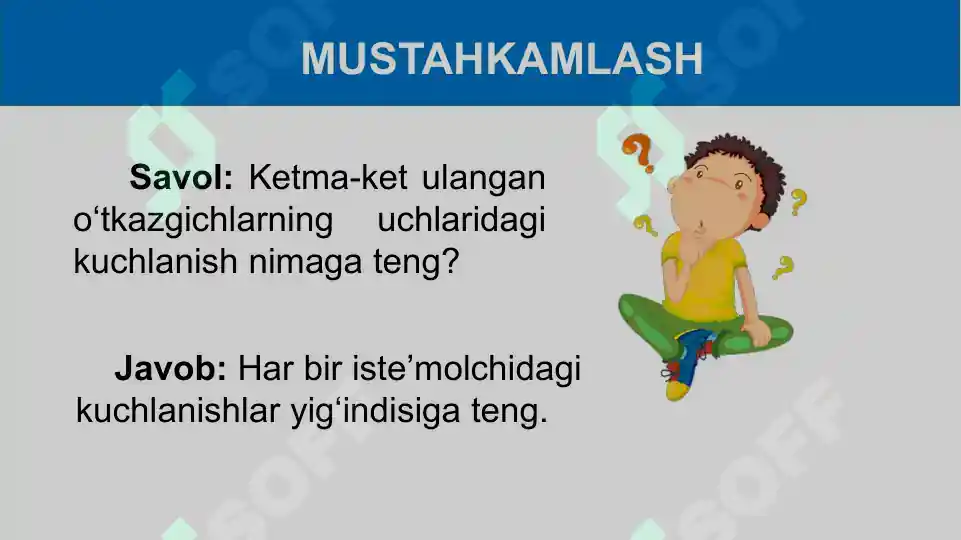 MUSTAHKAMLASH

Savol: Ketma-ket ulangan o‘tkazgichlarning uchlaridagi kuchlanish nimaga teng?

Javob: Har bir iste’molchidagi kuchlanishlar yig‘indisiga teng.

SOFF SOFF SOFF